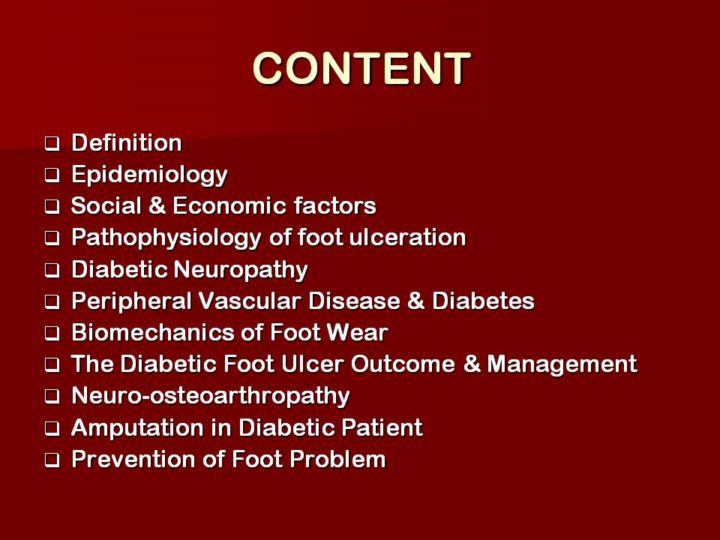 CONTENT

❑ Definition
❑ Epidemiology
❑ Social & Economic factors
❑ Pathophysiology of foot ulceration
❑ Diabetic Neuropathy
❑ Peripheral Vascular Disease & Diabetes
❑ Biomechanics of Foot Wear
❑ The Diabetic Foot Ulcer Outcome & Management
❑ Neuro-osteoarthropathy
❑ Amputation in Diabetic Patient
❑ Prevention of Foot Problem